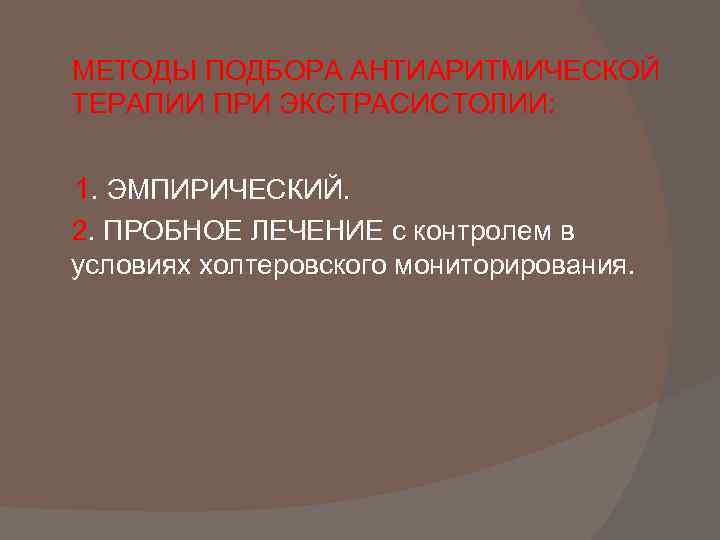 МЕТОДЫ ПОДБОРА АНТИАРИТМИЧЕСКОЙ ТЕРАПИИ ПРИ ЭКСТРАСИСТОЛИИ:

1. ЭМПИРИЧЕСКИЙ.

2. ПРОБНОЕ ЛЕЧЕНИЕ с контролем в условиях холтеровского мониторирования.